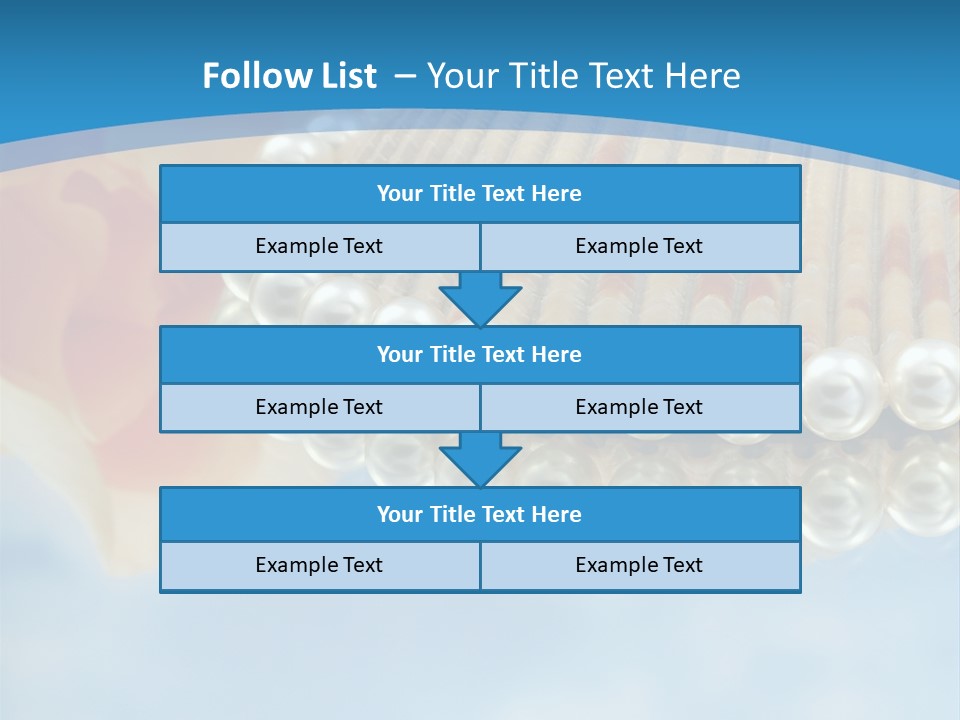 Follow List – Your Title Text Here

Your Title Text Here

Example Text

Example Text

Your Title Text Here

Example Text

Example Text

Your Title Text Here

Example Text

Example Text